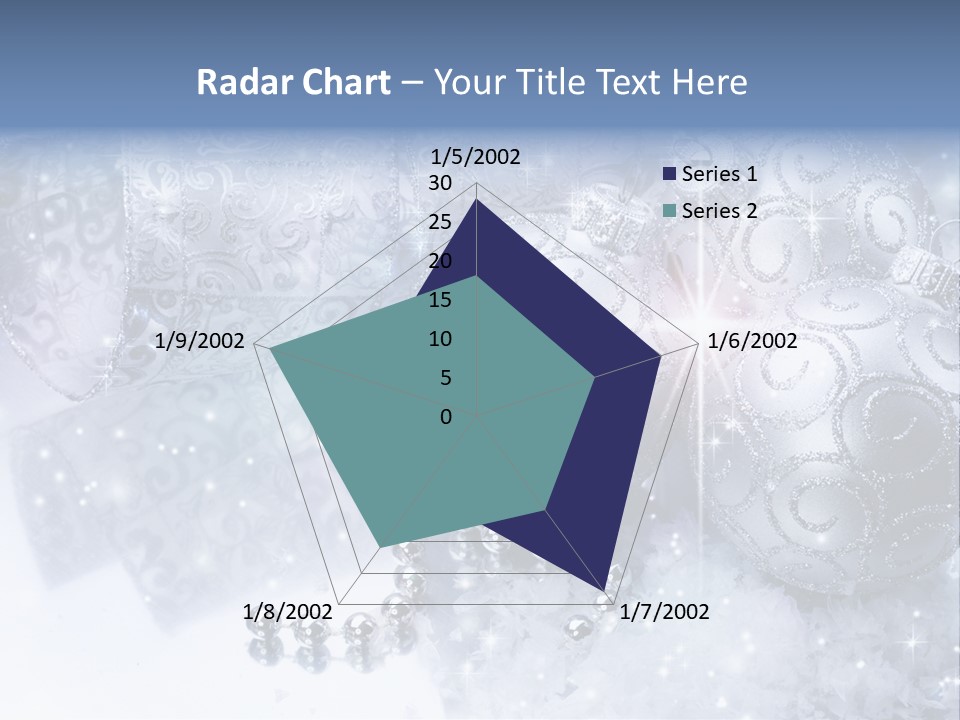 Radar Chart – Your Title Text Here

1/5/2002
30
25
20
15
10
5
0
1/6/2002
1/7/2002
1/8/2002
1/9/2002

Series 1
Series 2